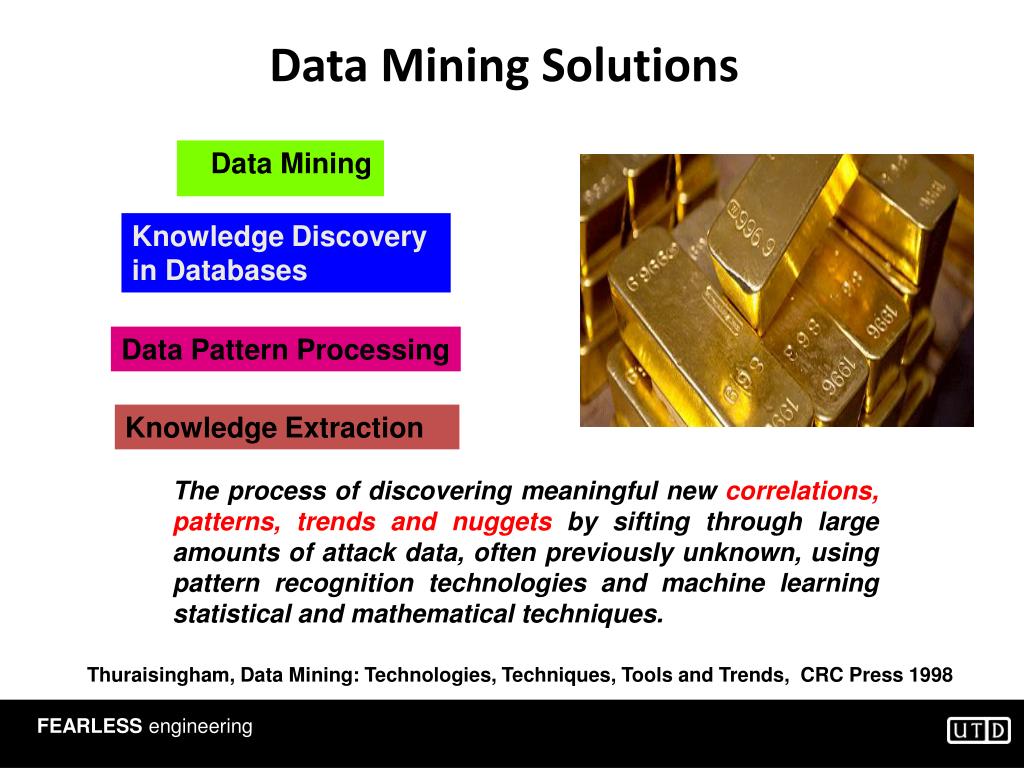 Data Mining Solutions

Data Mining

Knowledge Discovery in Databases

Data Pattern Processing

Knowledge Extraction

The process of discovering meaningful new correlations, patterns, trends and nuggets by sifting through large amounts of attack data, often previously unknown, using pattern recognition technologies and machine learning statistical and mathematical techniques.

Thuraisingham, Data Mining: Technologies, Techniques, Tools and Trends, CRC Press 1998

FEARLESS engineering

UTD